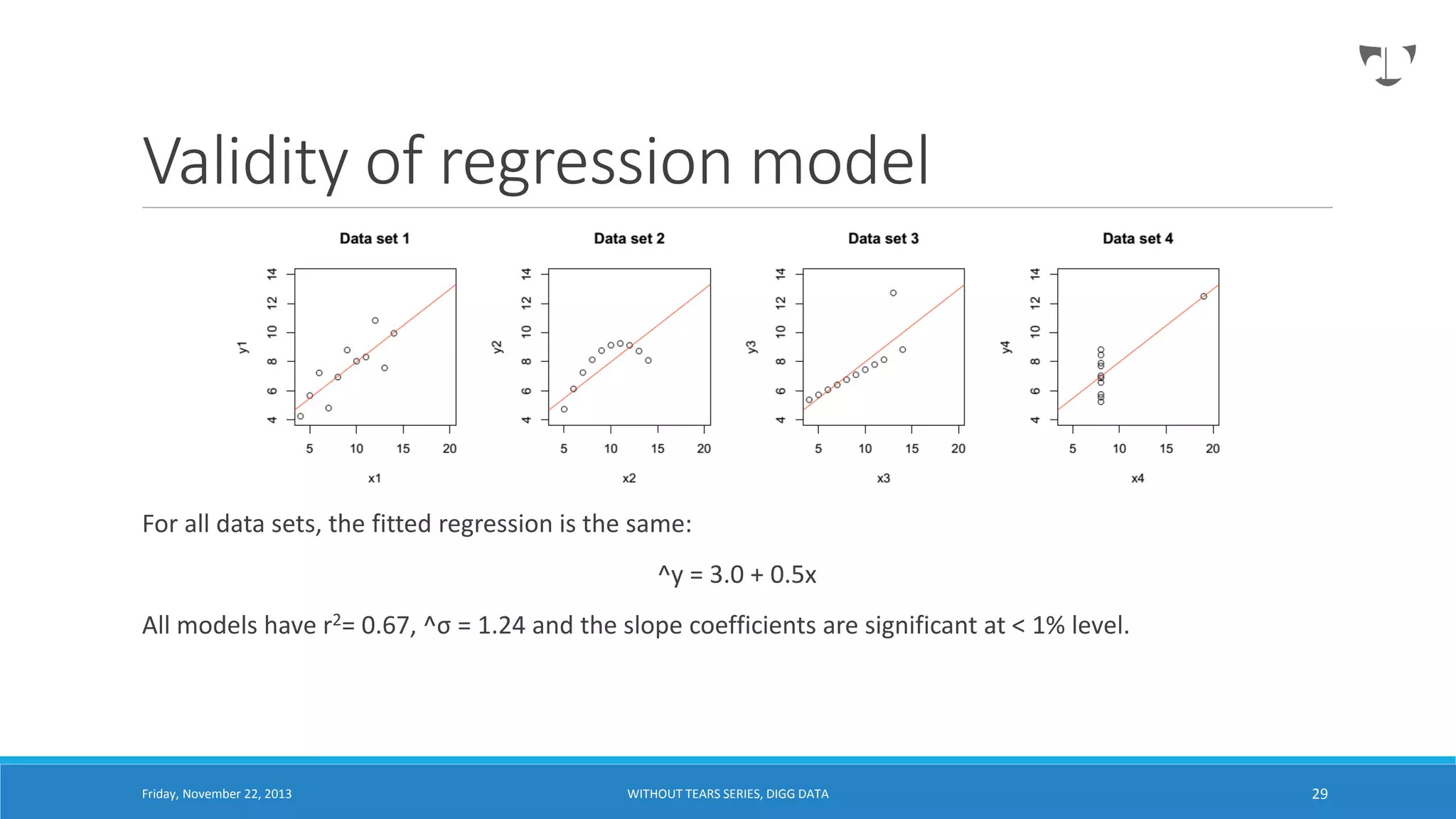 Validity of regression model

Data set 1

y1

4 6 8 10 12 14

5 10 15 20

x1

Data set 2

y2

4 6 8 10 12 14

5 10 15 20

x2

Data set 3

y3

4 6 8 10 12 14

5 10 15 20

x3

Data set 4

y4

4 6 8 10 12 14

5 10 15 20

x4

For all data sets, the fitted regression is the same:

^y = 3.0 + 0.5x

All models have $r^2$= 0.67, ^σ = 1.24 and the slope coefficients are significant at < 1% level.

Friday, November 22, 2013

WITHOUT TEARS SERIES, DIGG DATA

29